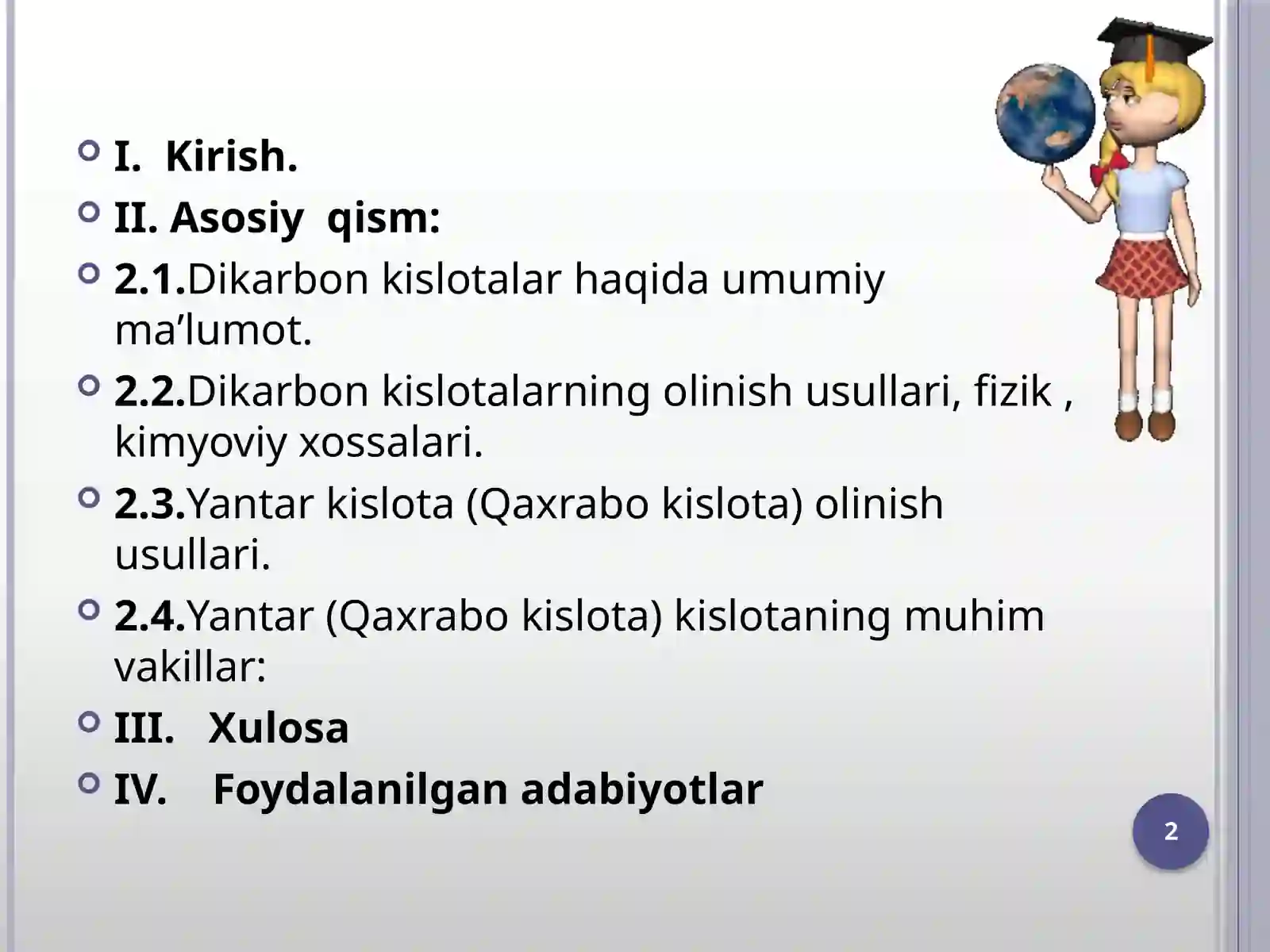 I. Kirish.

II. Asosiy qism:

2.1.Dikarbon kislotalar haqida umumiy ma’lumot.

2.2.Dikarbon kislotalarning olinish usullari, fizik , kimyoviy xossalari.

2.3.Yantar kislota (Qaxrabo kislota) olinish usullari.

2.4.Yantar (Qaxrabo kislota) kislotaning muhim vakillar:

III. Xulosa

IV. Foydalanilgan adabiyotlar

2